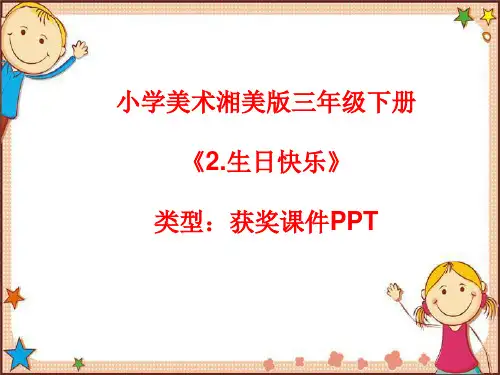 小学美术湘美版三年级下册

《2.生日快乐》

类型：获奖课件PPT